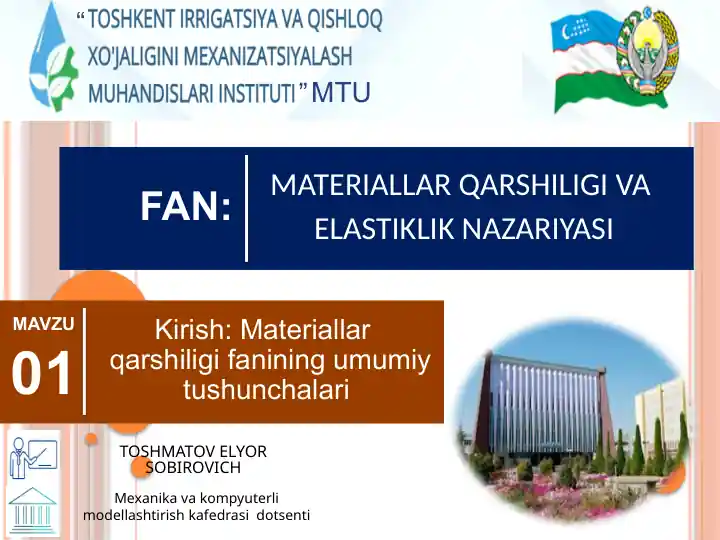 “TOSHKENT IRRIGATSIYA VA QISHLOQ XO'JALIGINI MEXANIZATSIYALASH MUHANDISLARI INSTITUTI” MTU

FAN:

MATERIALLAR QARSHILIGI VA ELASTIKLIK NAZARIYASI

MAVZU

01

Kirish: Materiallar qarshiligi fanining umumiy tushunchalari

TOSHMATOV ELYOR SOBIROVICH

Mexanika va kompyuterli modellashtirish kafedrasi dotsenti